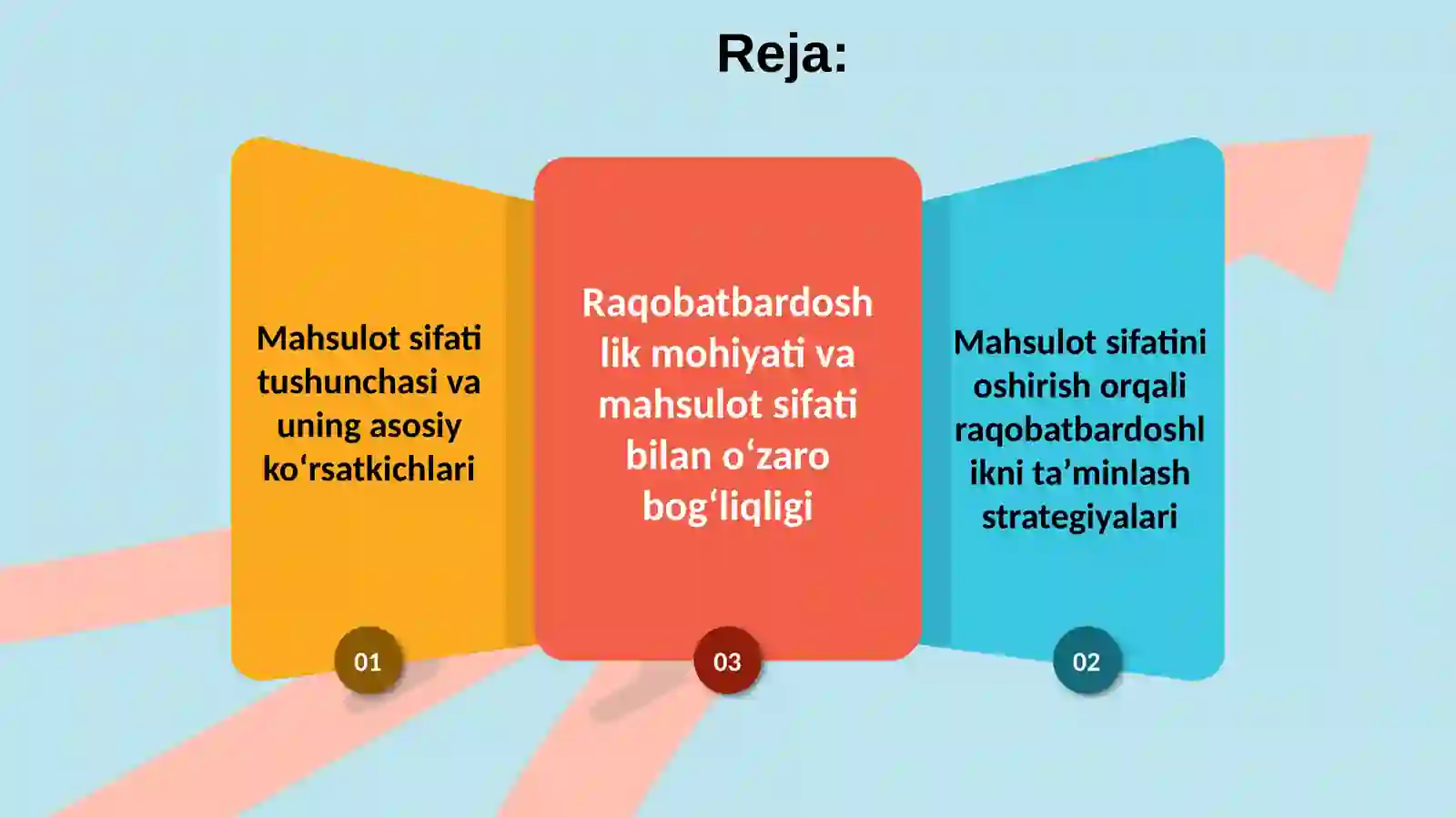 Reja:

Mahsulot sifati tushunchasi va uning asosiy ko‘rsatkichlari

01

Raqobatbardosh lik mohiyati va mahsulot sifati bilan o‘zaro bog‘liqligi

03

Mahsulot sifatini oshirish orqali raqobatbardoshl ikni ta’minlash strategiyalari

02